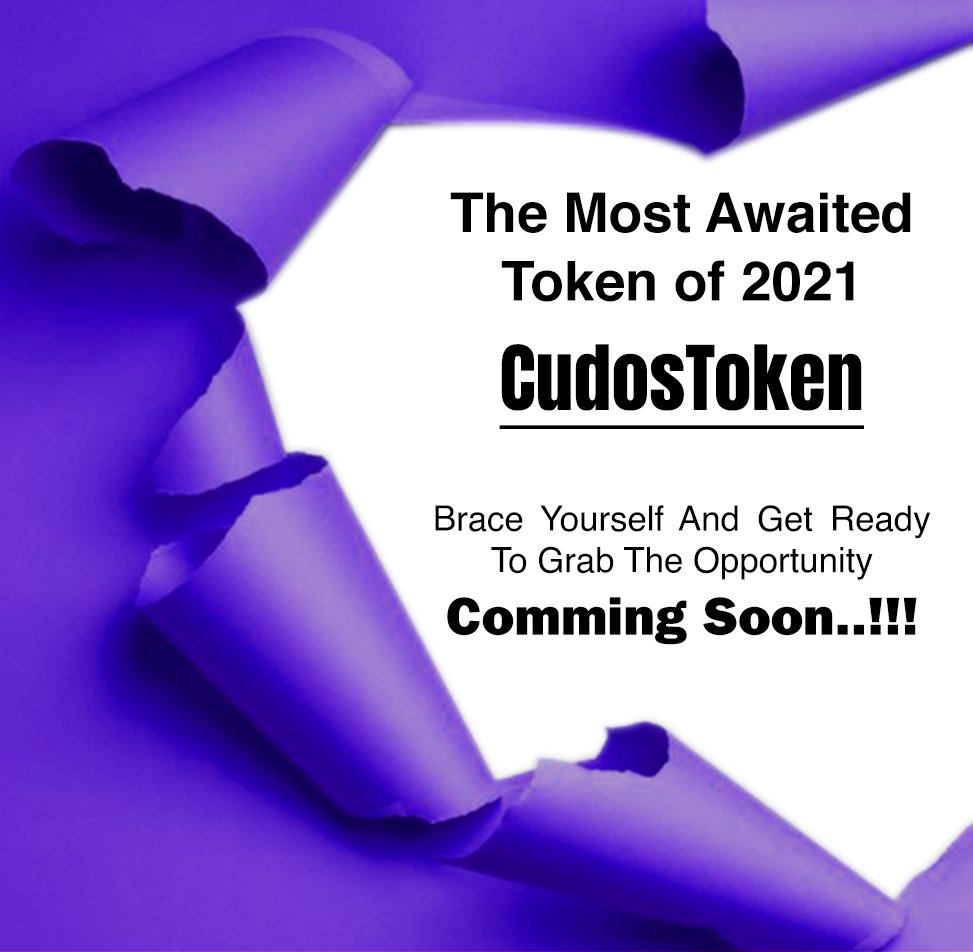 The Most Awaited Token of 2021

CudosToken

Brace Yourself And Get Ready To Grab The Opportunity

Comming Soon..!!!